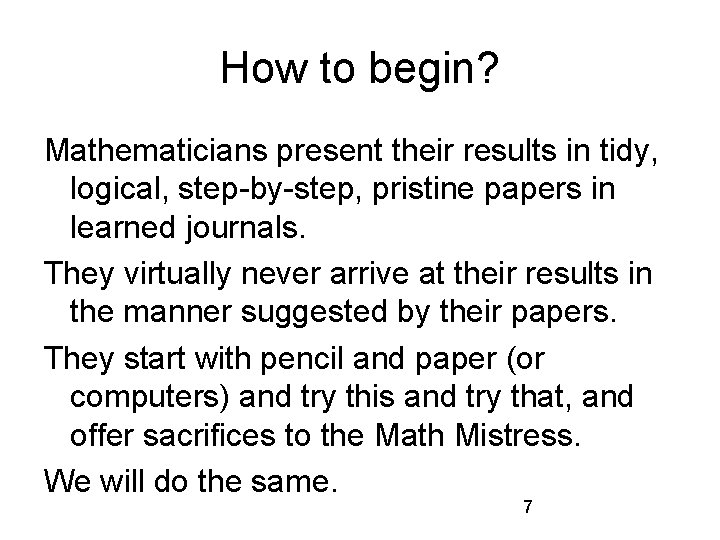 How to begin?

Mathematicians present their results in tidy, logical, step-by-step, pristine papers in learned journals.

They virtually never arrive at their results in the manner suggested by their papers.

They start with pencil and paper (or computers) and try this and try that, and offer sacrifices to the Math Mistress.

We will do the same.

7